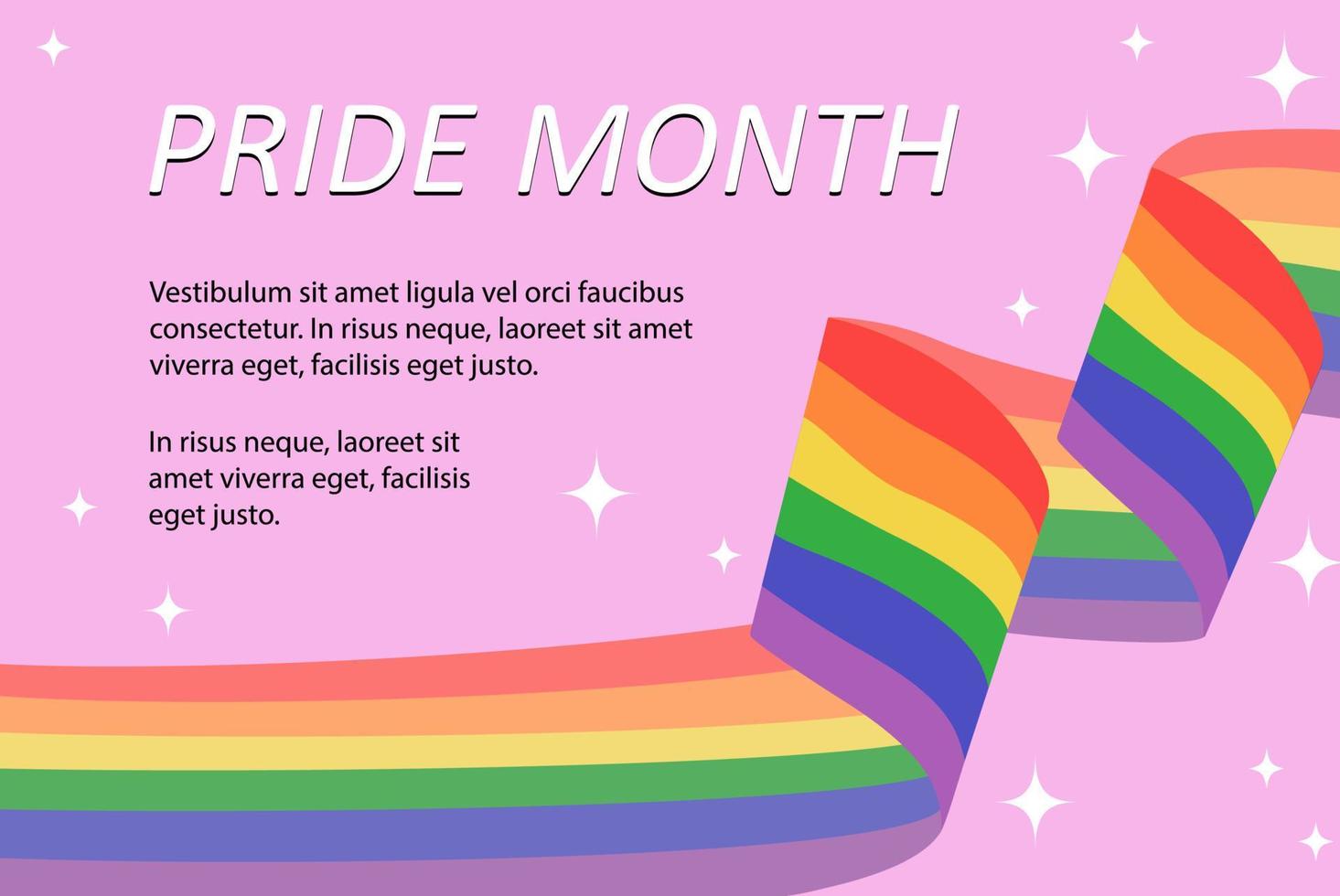 PRIDE MONTH

Vestibulum sit amet ligula vel orci faucibus consectetur. In risus neque, laoreet sit amet viverra eget, facilisis eget justo.

In risus neque, laoreet sit amet viverra eget, facilisis eget justo.